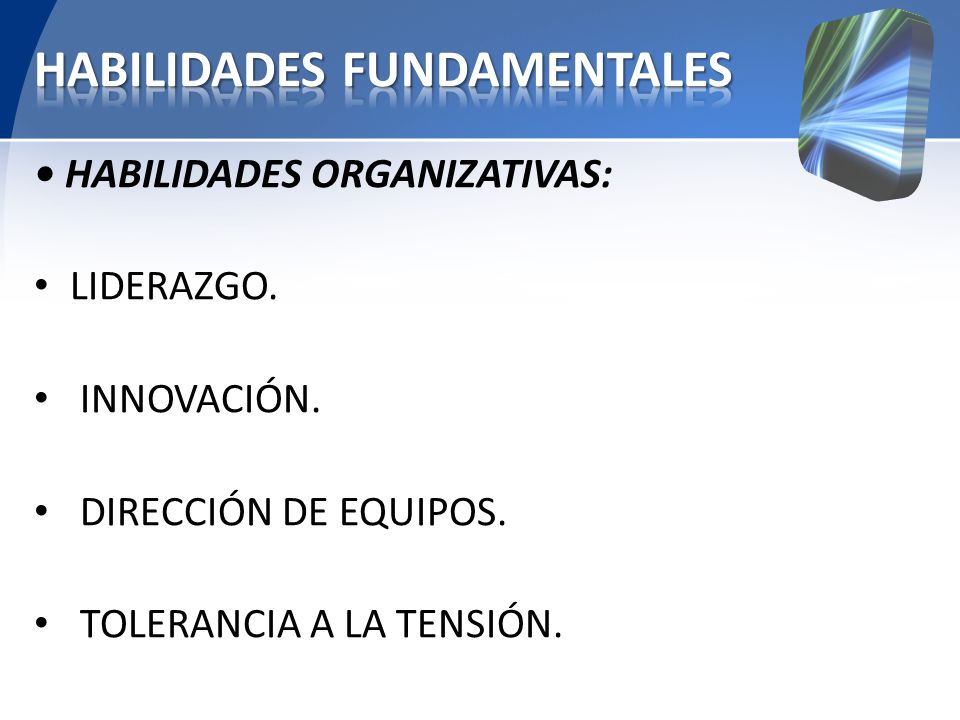 HABILIDADES FUNDAMENTALES

• HABILIDADES ORGANIZATIVAS:

• LIDERAZGO.

• INNOVACIÓN.

• DIRECCIÓN DE EQUIPOS.

• TOLERANCIA A LA TENSIÓN.